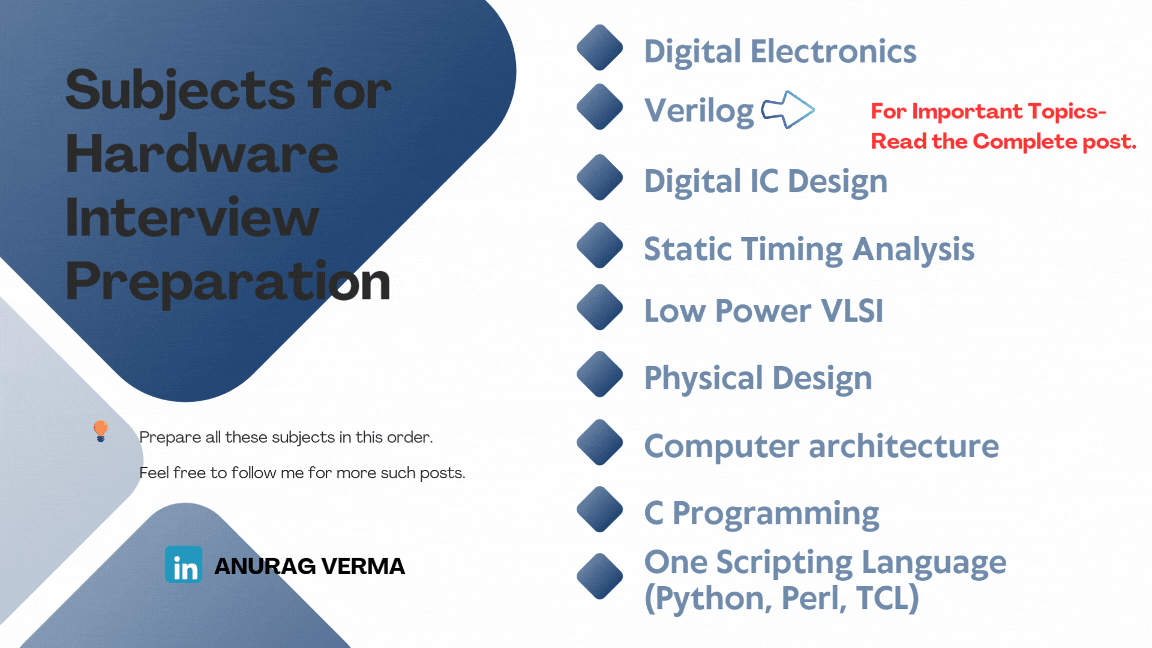 Subjects for Hardware Interview Preparation

Prepare all these subjects in this order.

Feel free to follow me for more such posts.

in ANURAG VERMA

Digital Electronics

Verilog

For Important Topics- Read the Complete post.

Digital IC Design

Static Timing Analysis

Low Power VLSI

Physical Design

Computer architecture

C Programming

One Scripting Language (Python, Perl, TCL)